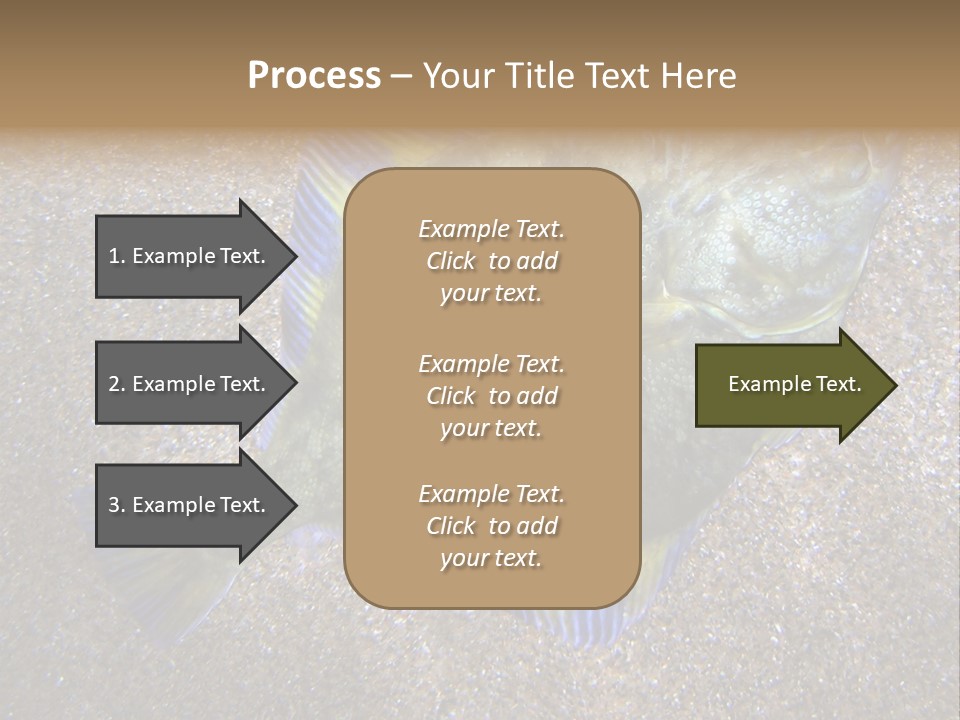 Process – Your Title Text Here

1. Example Text.

2. Example Text.

3. Example Text.

Example Text. Click to add your text.

Example Text. Click to add your text.

Example Text. Click to add your text.

Example Text.